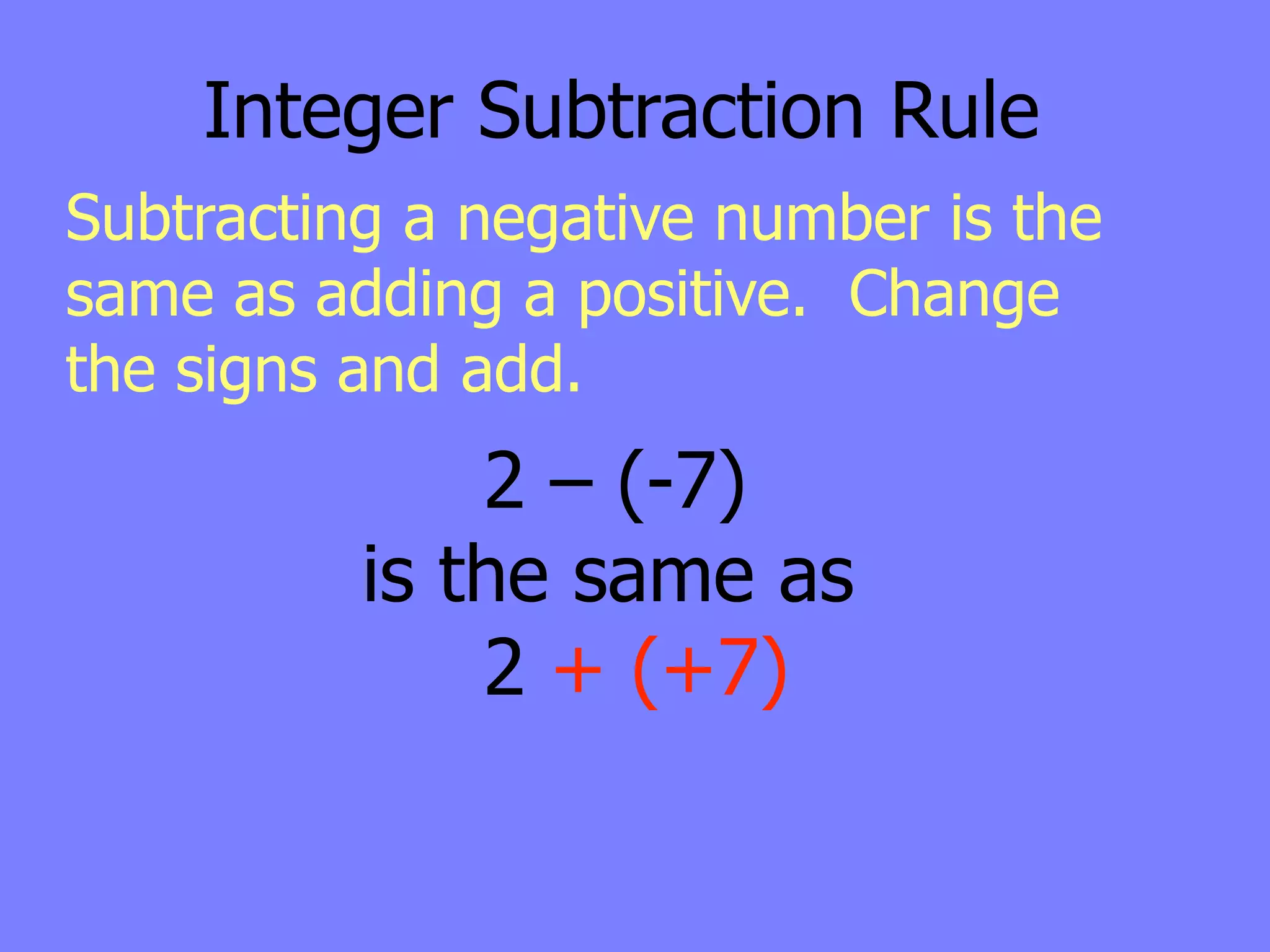 Integer Subtraction Rule

Subtracting a negative number is the same as adding a positive. Change the signs and add.

$2 - (-7)$
is the same as
$2 + (+7)$